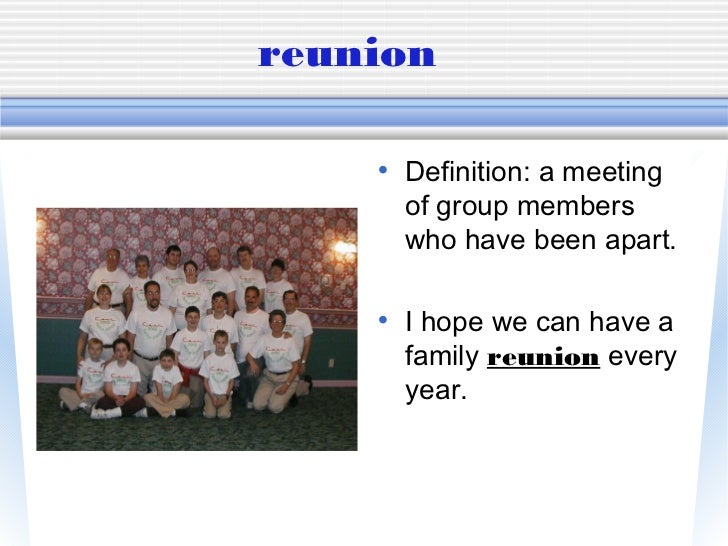 reunion

• Definition: a meeting of group members who have been apart.

• I hope we can have a family reunion every year.